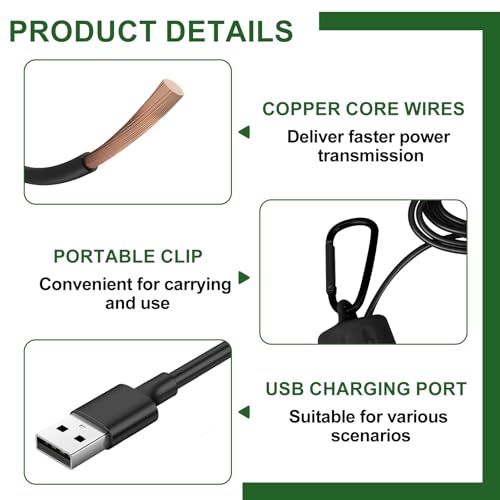 PRODUCT DETAILS

COPPER CORE WIRES
Deliver faster power transmission

PORTABLE CLIP
Convenient for carrying and use

USB CHARGING PORT
Suitable for various scenarios